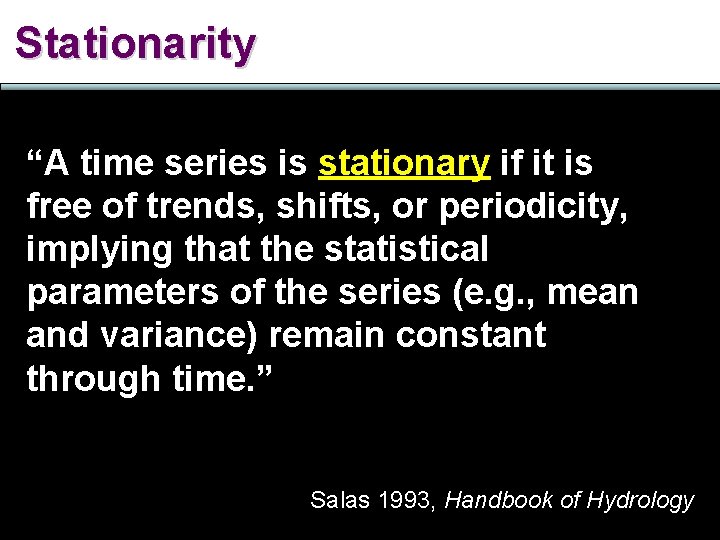 Stationarity

“A time series is stationary if it is free of trends, shifts, or periodicity, implying that the statistical parameters of the series (e.g., mean and variance) remain constant through time.”

Salas 1993, Handbook of Hydrology